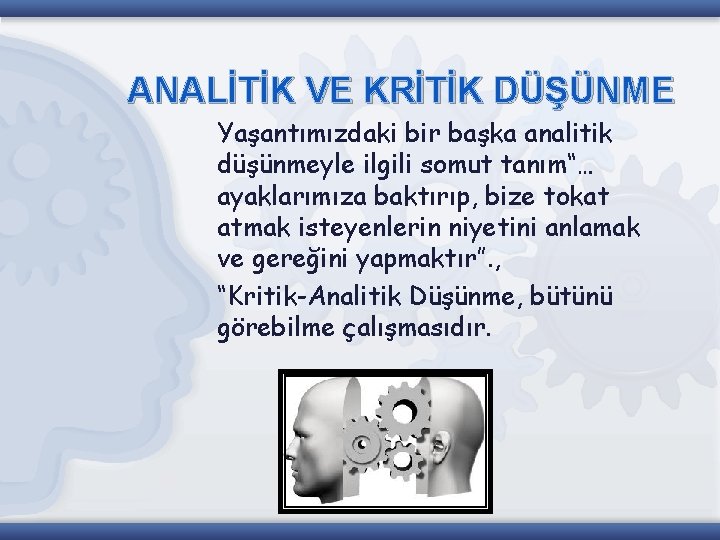 ANALİTİK VE KRİTİK DÜŞÜNME

Yaşantımızdaki bir başka analitik düşünmeyle ilgili somut tanım"… ayaklarımıza baktırıp, bize tokat atmak isteyenlerin niyetini anlamak ve gereğini yapmaktır".,

"Kritik-Analitik Düşünme, bütünü görebilme çalışmasıdır.